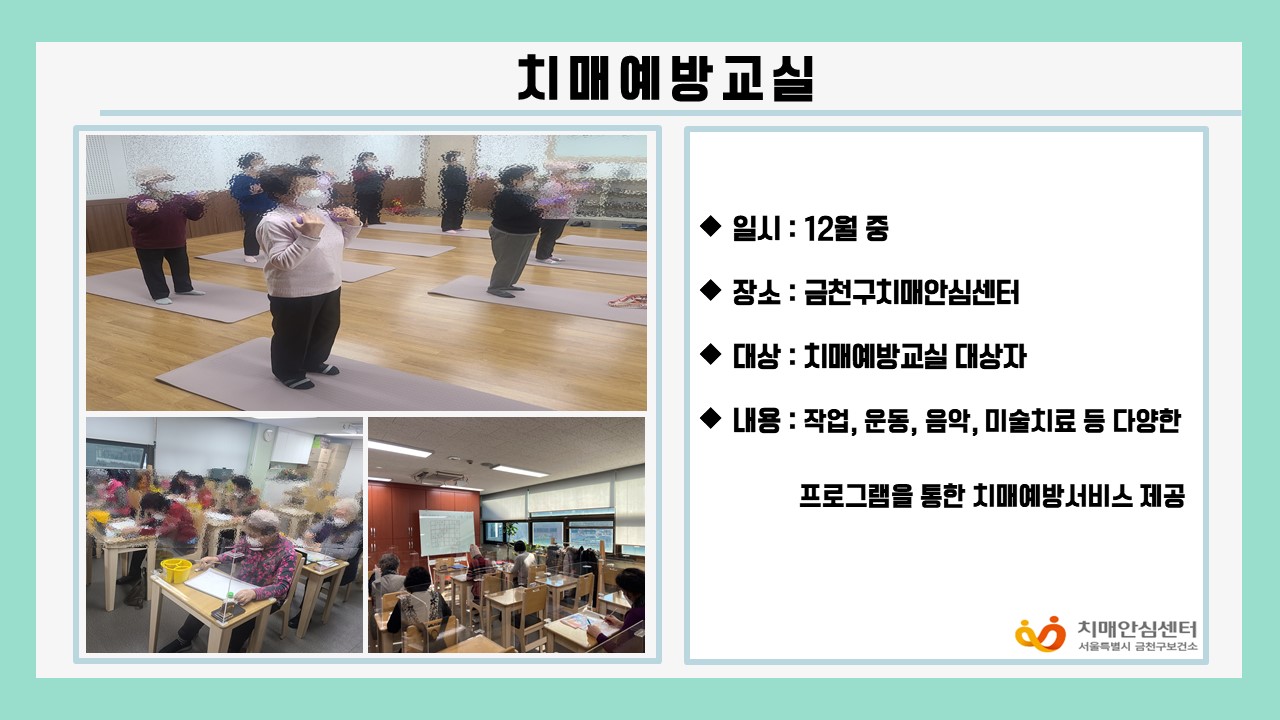 치매예방교실

◆ 일시 : 12월 중

◆ 장소 : 금천구치매안심센터

◆ 대상 : 치매예방교실 대상자

◆ 내용 : 작업, 운동, 음악, 미술치료 등 다양한 프로그램을 통한 치매예방서비스 제공

치매안심센터
서울특별시 금천구보건소